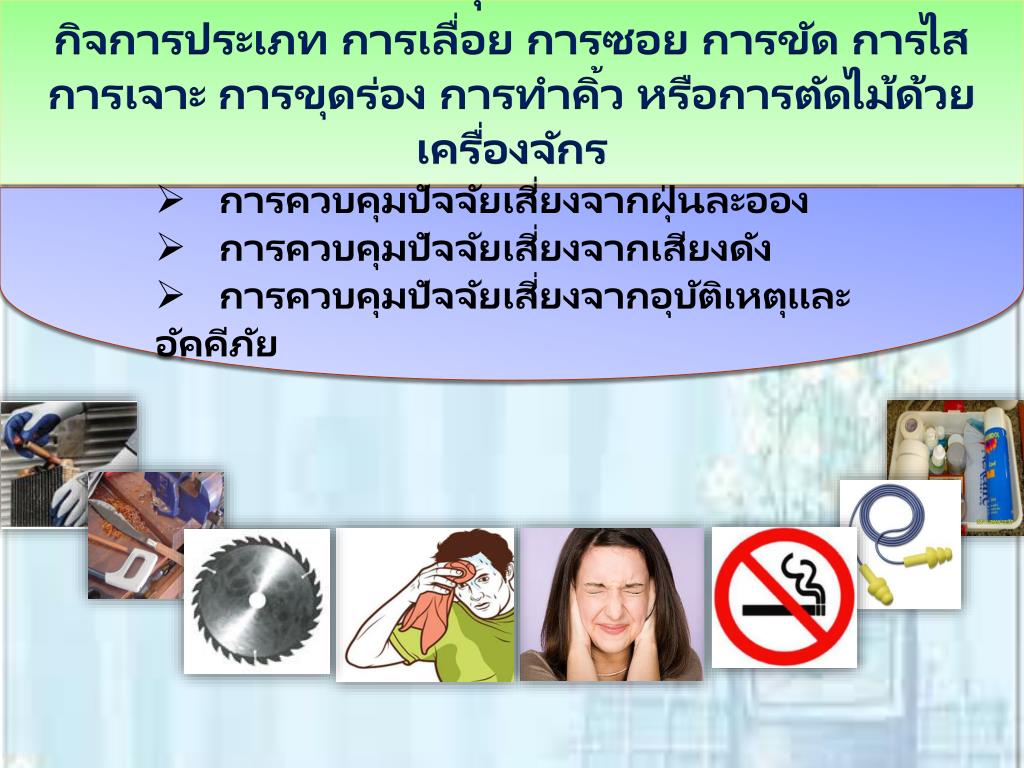 กิจการประเภท การเลื่อย การซอย การขัด การไส การเจาะ การขุดร่อง การทำคิ้ว หรือการตัดไม้ด้วยเครื่องจักร

➢ การควบคุมปัจจัยเสี่ยงจากฝุ่นละออง
➢ การควบคุมปัจจัยเสี่ยงจากเสียงดัง
➢ การควบคุมปัจจัยเสี่ยงจากอุบัติเหตุและอัคคีภัย